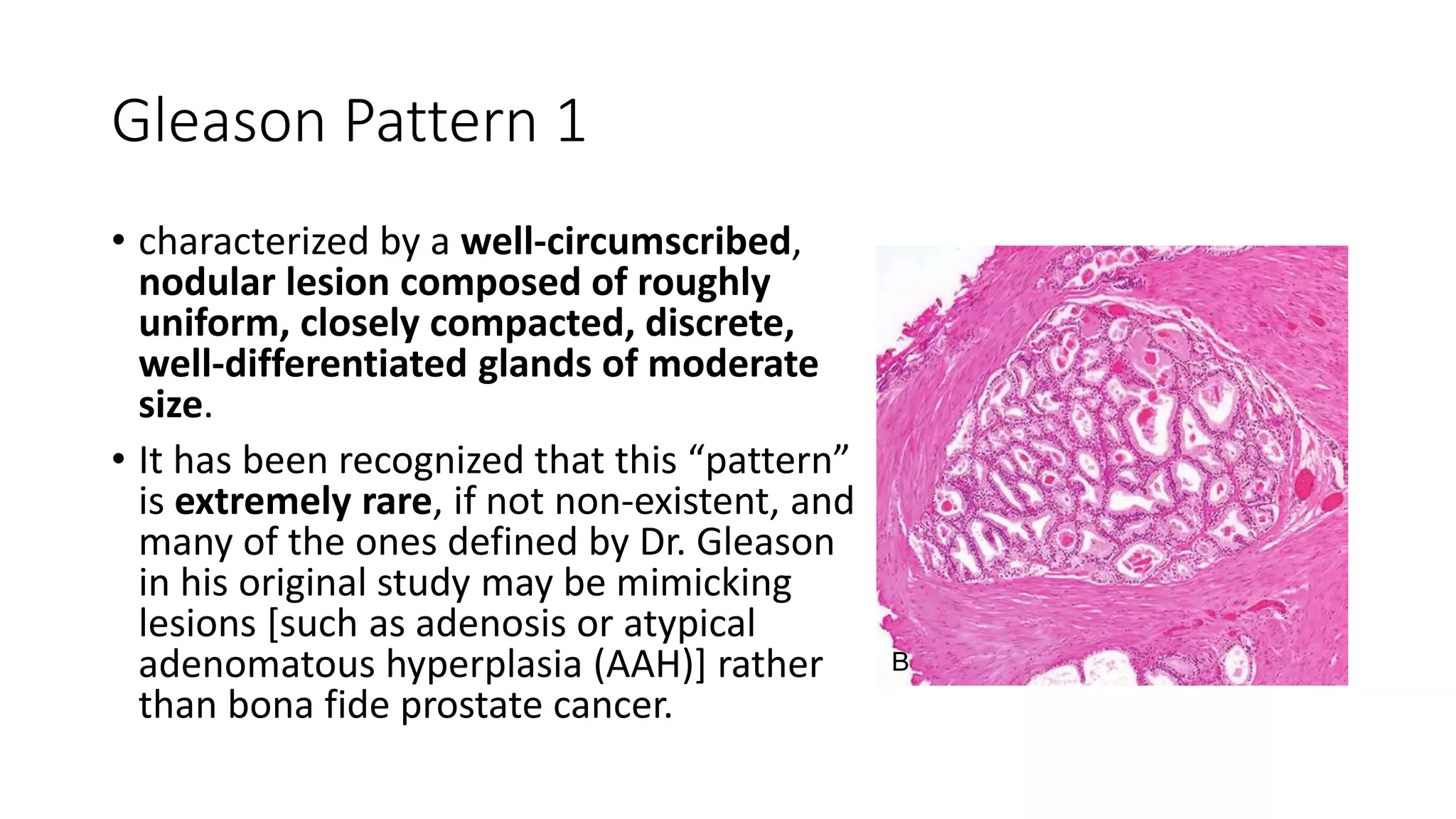 Gleason Pattern 1

• characterized by a well-circumscribed, nodular lesion composed of roughly uniform, closely compacted, discrete, well-differentiated glands of moderate size.

• It has been recognized that this “pattern” is extremely rare, if not non-existent, and many of the ones defined by Dr. Gleason in his original study may be mimicking lesions [such as adenosis or atypical adenomatous hyperplasia (AAH)] rather than bona fide prostate cancer.

B